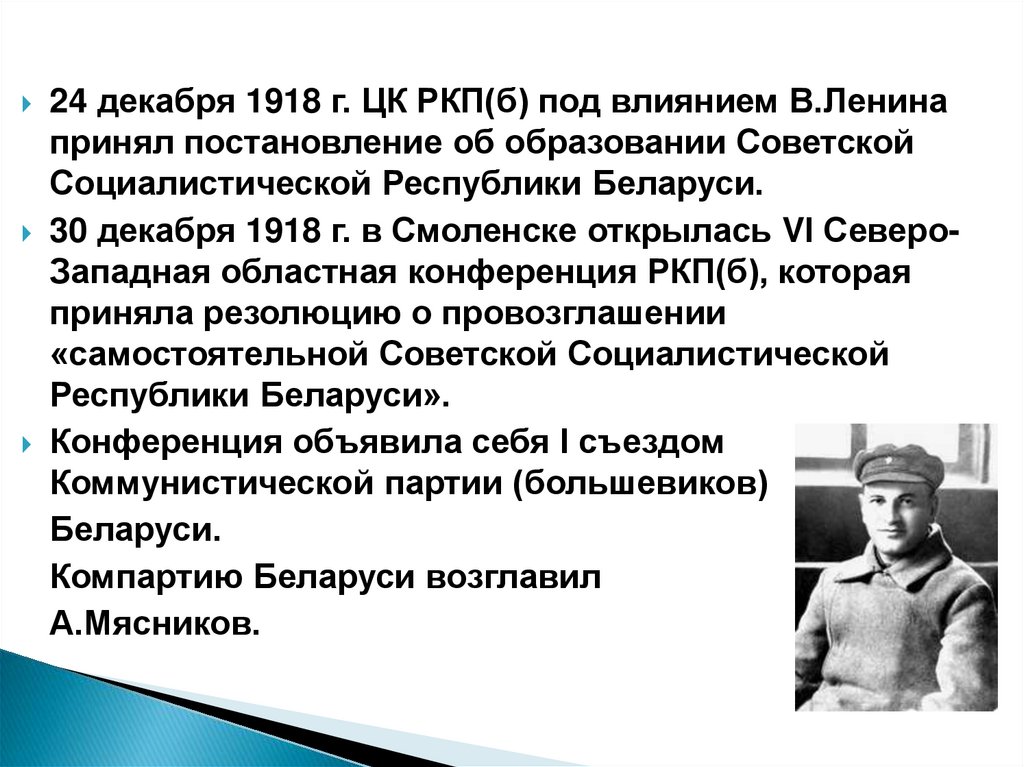 24 декабря 1918 г. ЦК РКП(б) под влиянием В.Ленина принял постановление об образовании Советской Социалистической Республики Беларуси.

30 декабря 1918 г. в Смоленске открылась VI Северо-Западная областная конференция РКП(б), которая приняла резолюцию о провозглашении «самостоятельной Советской Социалистической Республики Беларуси».

Конференция объявила себя I съездом Коммунистической партии (большевиков) Беларуси.

Компартию Беларуси возглавил А.Мясников.